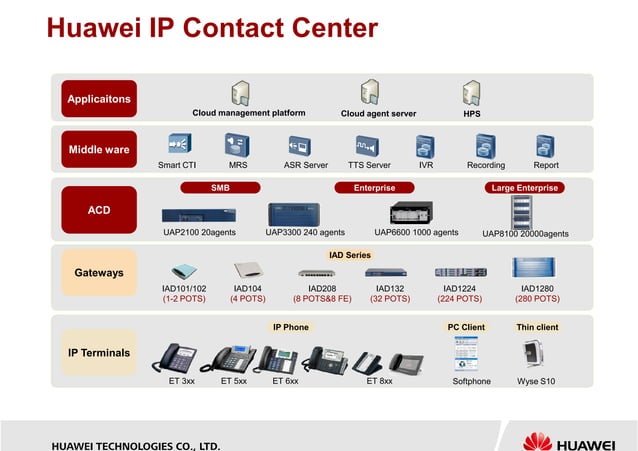 Huawei IP Contact Center

Applicaitons
Cloud management platform
Cloud agent server
HPS

Middle ware
Smart CTI
MRS
ASR Server
TTS Server
IVR
Recording
Report

ACD
SMB
Enterprise
Large Enterprise
UAP2100 20agents
UAP3300 240 agents
UAP6600 1000 agents
UAP8100 20000agents

Gateways
IAD Series
IAD101/102 (1-2 POTS)
IAD104 (4 POTS)
IAD208 (8 POTS&8 FE)
IAD132 (32 POTS)
IAD1224 (224 POTS)
IAD1280 (280 POTS)

IP Terminals
IP Phone
PC Client
Thin client
ET 3xx
ET 5xx
ET 6xx
ET 8xx
Softphone
Wyse S10

HUAWEI TECHNOLOGIES CO., LTD.
HUAWEI